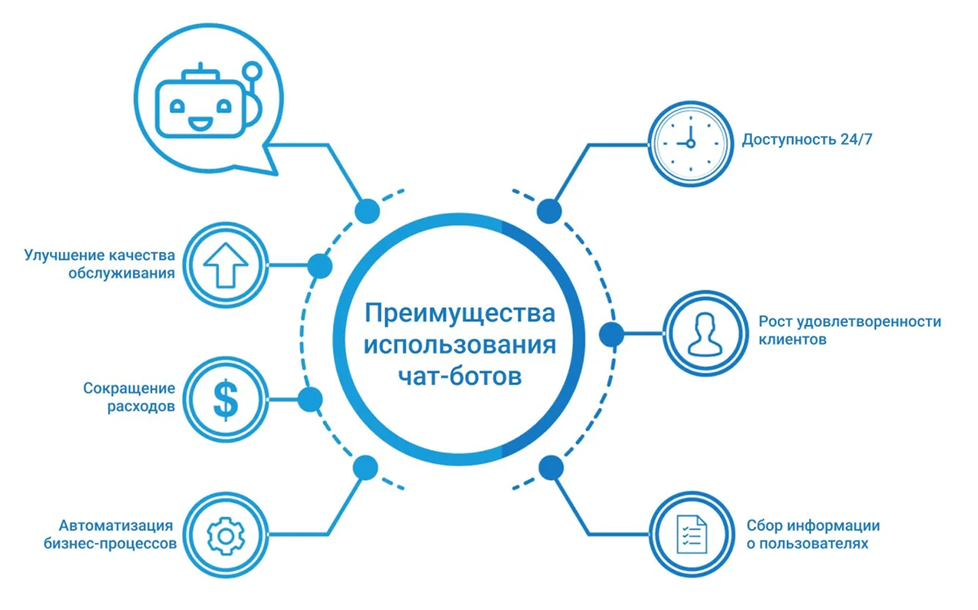 Преимущества использования чат-ботов

Улучшение качества обслуживания

Сокращение расходов

$

Автоматизация бизнес-процессов

Доступность 24/7

Рост удовлетворенности клиентов

Сбор информации о пользователях